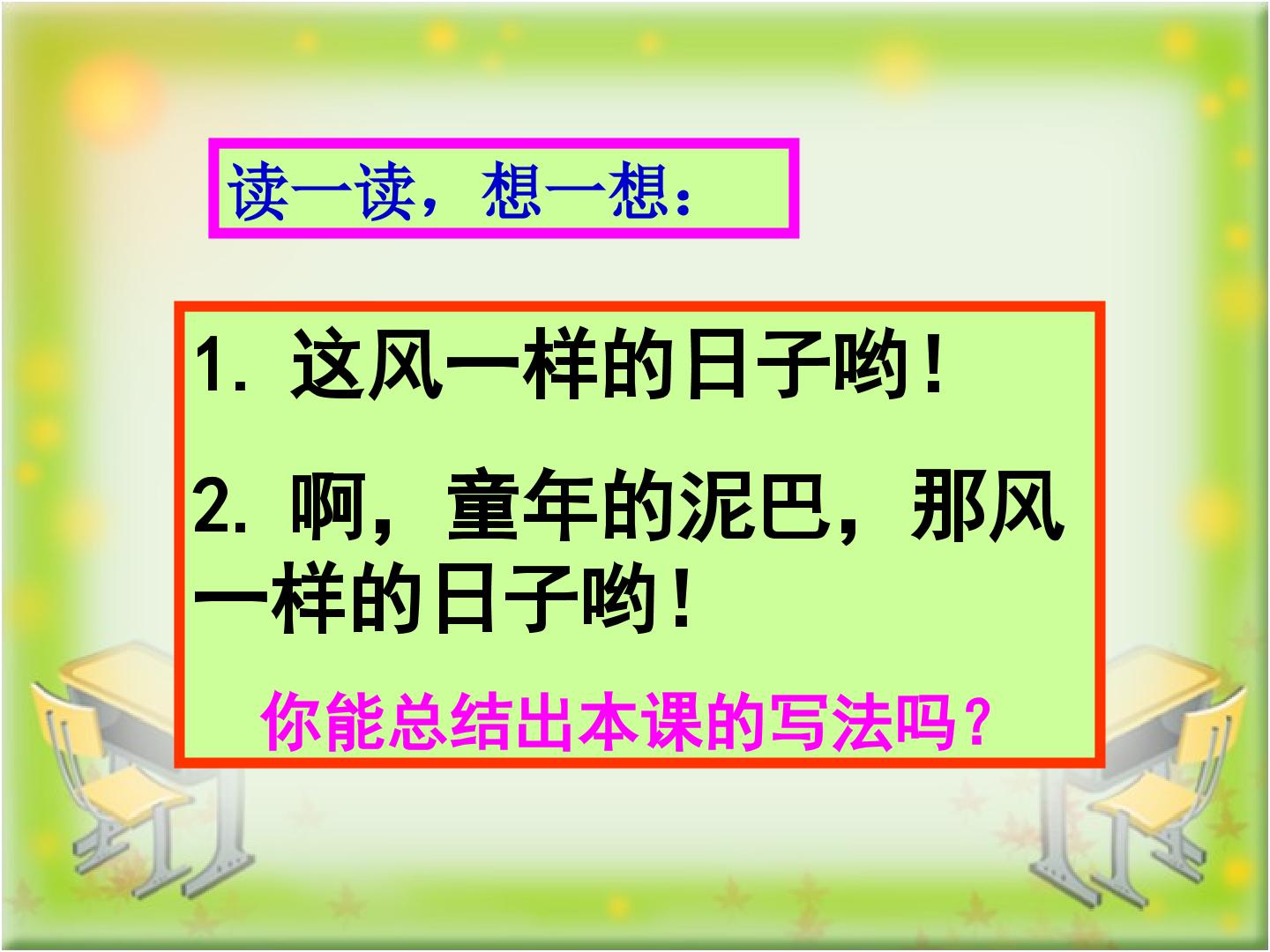 读一读，想一想：

1.这风一样的日子哟！

2.啊，童年的泥巴，那风一样的日子哟！

你能总结出本课的写法吗？